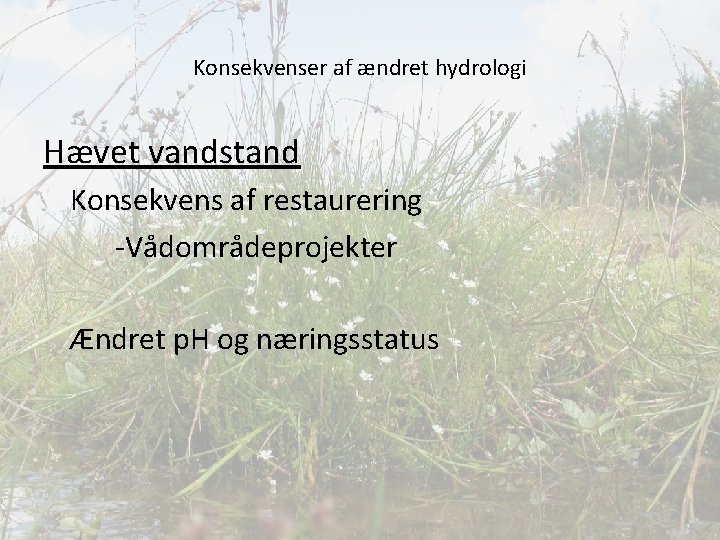 Konsekvenser af ændret hydrologi

Hævet vandstand

Konsekvens af restaurering

-Vådområdeprojekter

Ændret pH og næringsstatus